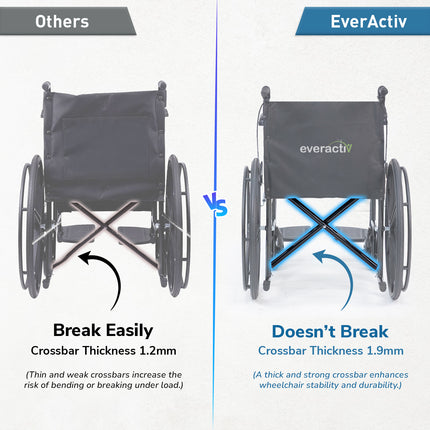 Others

Break Easily
Crossbar Thickness 1.2mm

(Thin and weak crossbars increase the risk of bending or breaking under load.)

VS

EverActiv

everactiv

Doesn't Break
Crossbar Thickness 1.9mm

(A thick and strong crossbar enhances wheelchair stability and durability.)